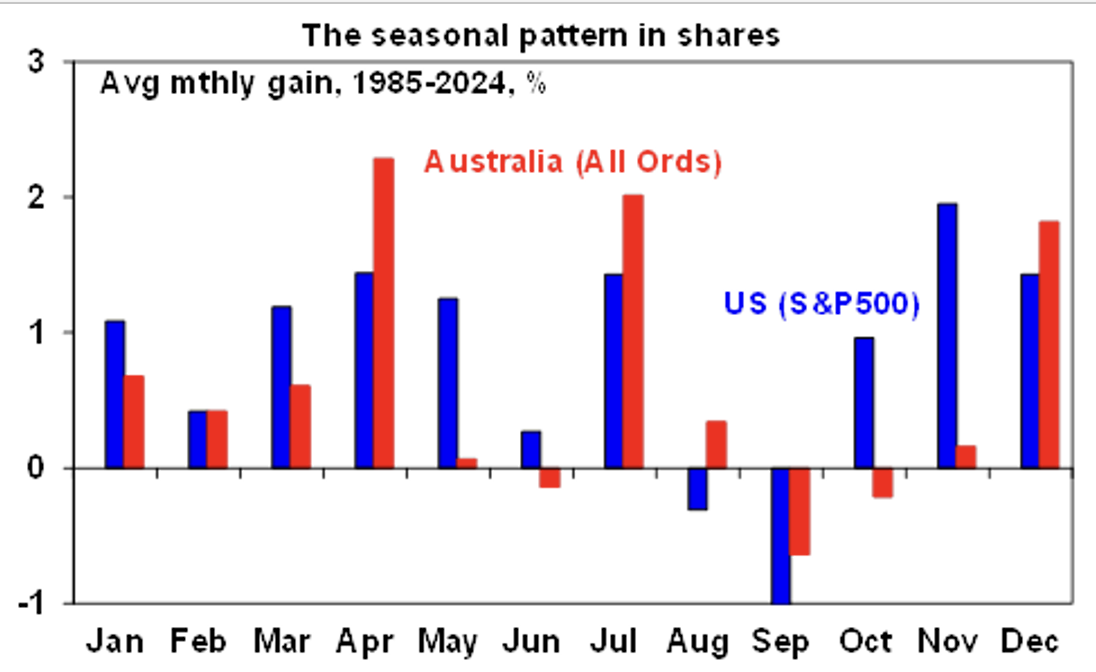 The seasonal pattern in shares

Avg mthly gain, 1985-2024, %

Australia (All Ords)

US (S&P500)

3
2
1
0
-1

Jan Feb Mar Apr May Jun Jul Aug Sep Oct Nov Dec